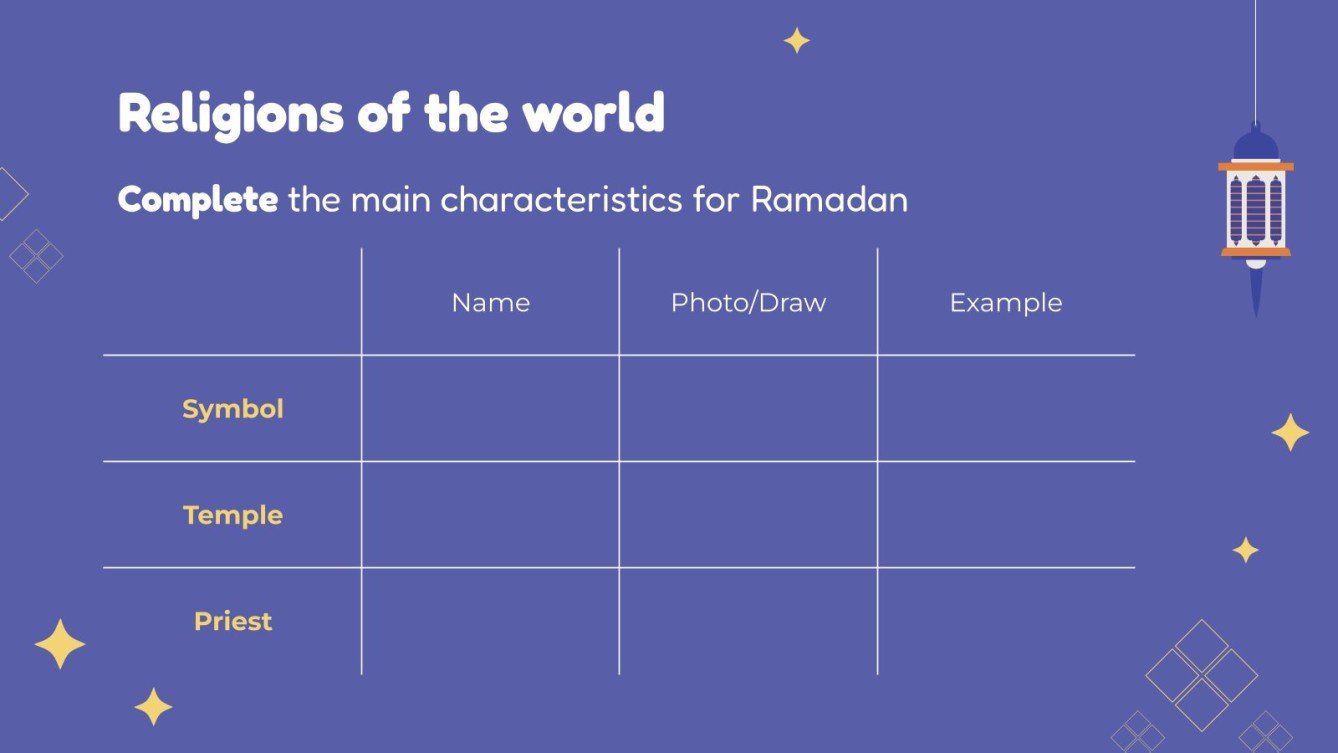 Religions of the world

Complete the main characteristics for Ramadan

| | Name | Photo/Draw | Example |
|---|---|---|---|
| Symbol | | | |
| Temple | | | |
| Priest | | | |